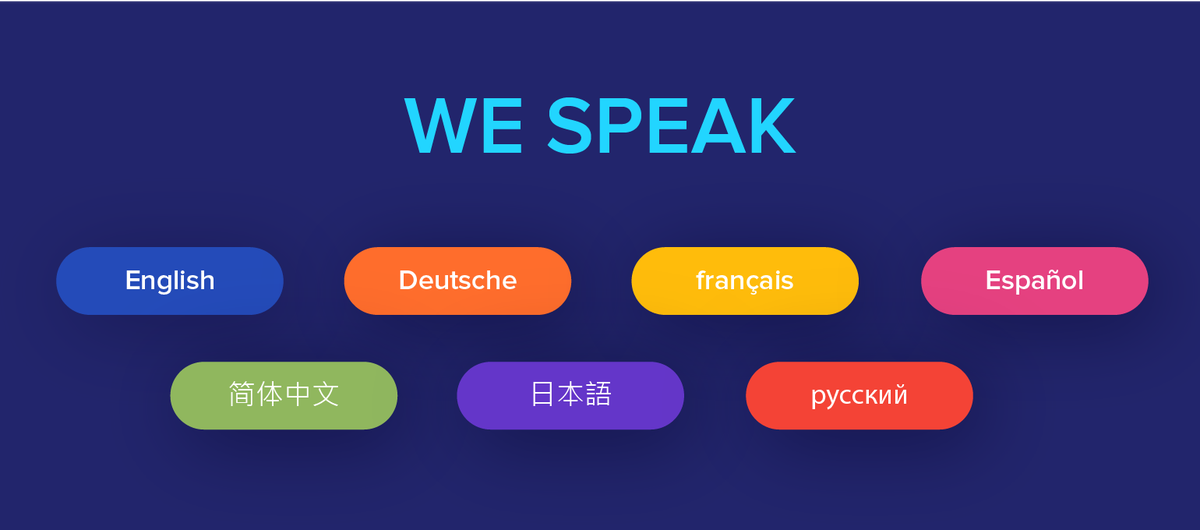 WE SPEAK

English
Deutsche
français
Español
简体中文
日本語
русский